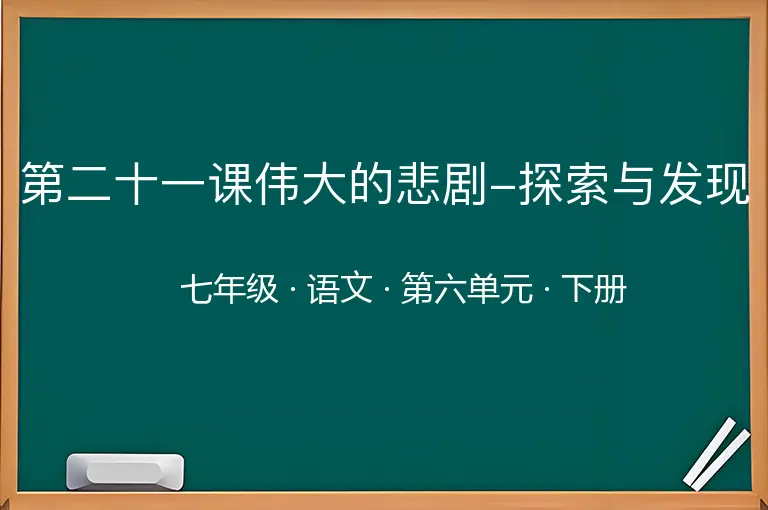 第二十一课伟大的悲剧–探索与发现

七年级 · 语文 · 第六单元 · 下册